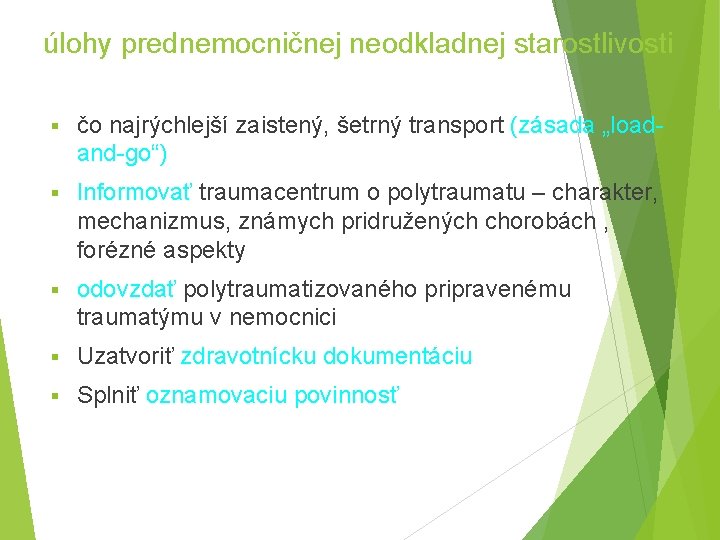 úlohy prednemocničnej neodkladnej starostlivosti

▪ čo najrýchlejší zaistený, šetrný transport (zásada „load-and-go“)

▪ Informovať traumacentrum o polytraumatu – charakter, mechanizmus, známych pridružených chorobách , forézné aspekty

▪ odovzdať polytraumatizovaného pripravenému traumatýmu v nemocnici

▪ Uzatvoriť zdravotnícku dokumentáciu

▪ Splniť oznamovaciu povinnosť